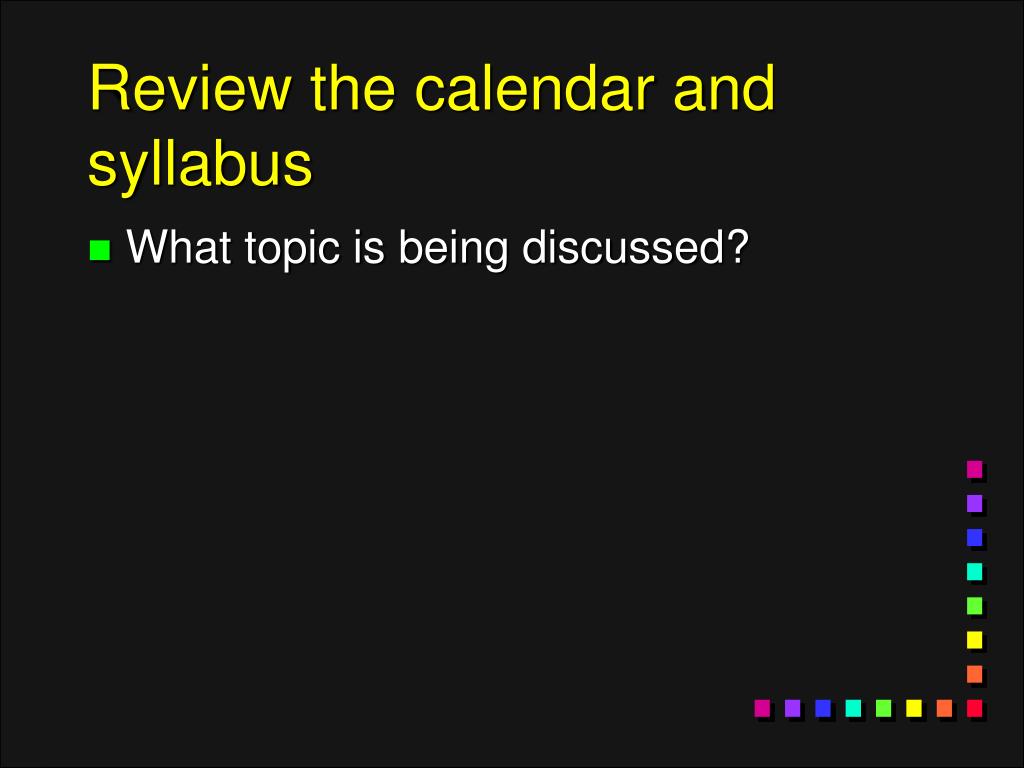 Review the calendar and syllabus

What topic is being discussed?